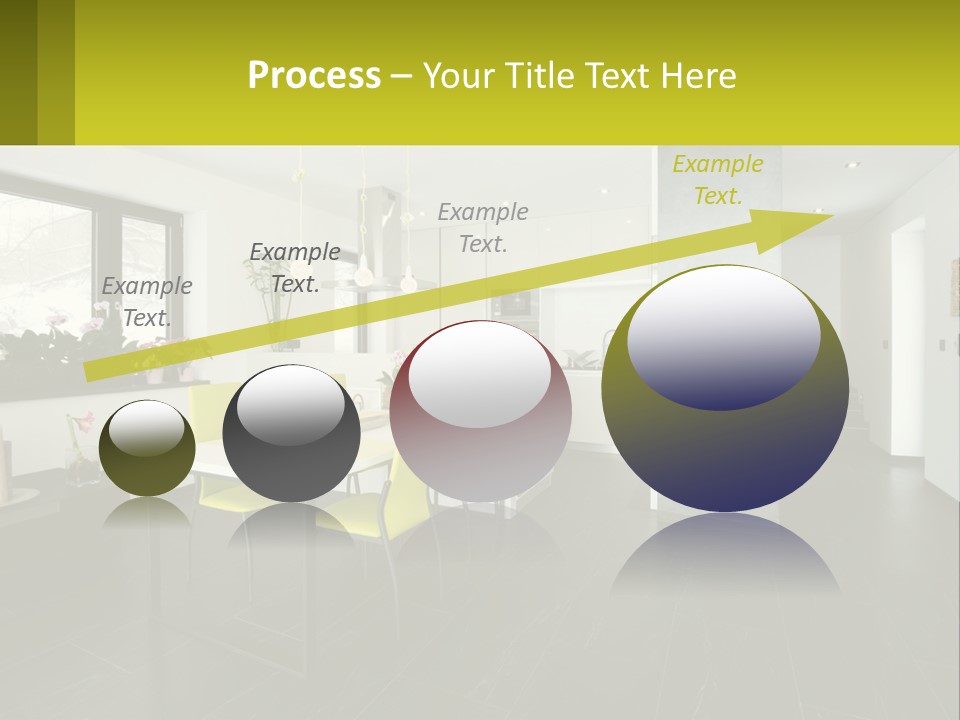 Process – Your Title Text Here

Example Text.

Example Text.

Example Text.

Example Text.